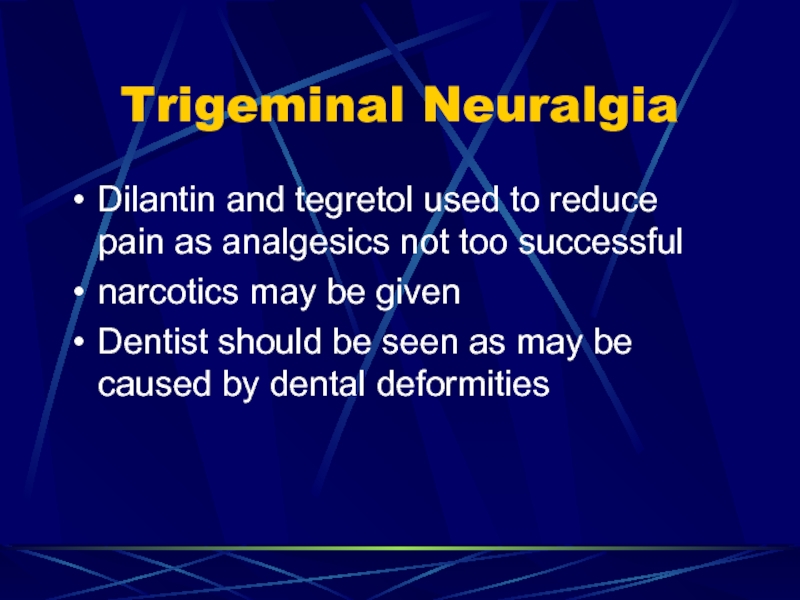 Trigeminal Neuralgia

• Dilantin and tegretol used to reduce pain as analgesics not too successful
• narcotics may be given
• Dentist should be seen as may be caused by dental deformities